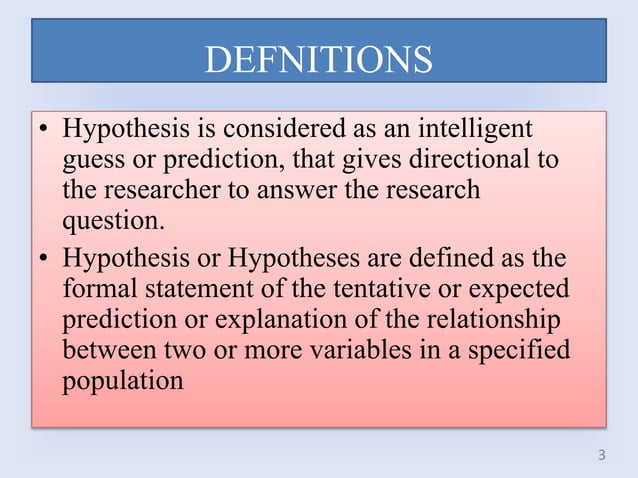 DEFNITIONS

• Hypothesis is considered as an intelligent guess or prediction, that gives directional to the researcher to answer the research question.

• Hypothesis or Hypotheses are defined as the formal statement of the tentative or expected prediction or explanation of the relationship between two or more variables in a specified population

3